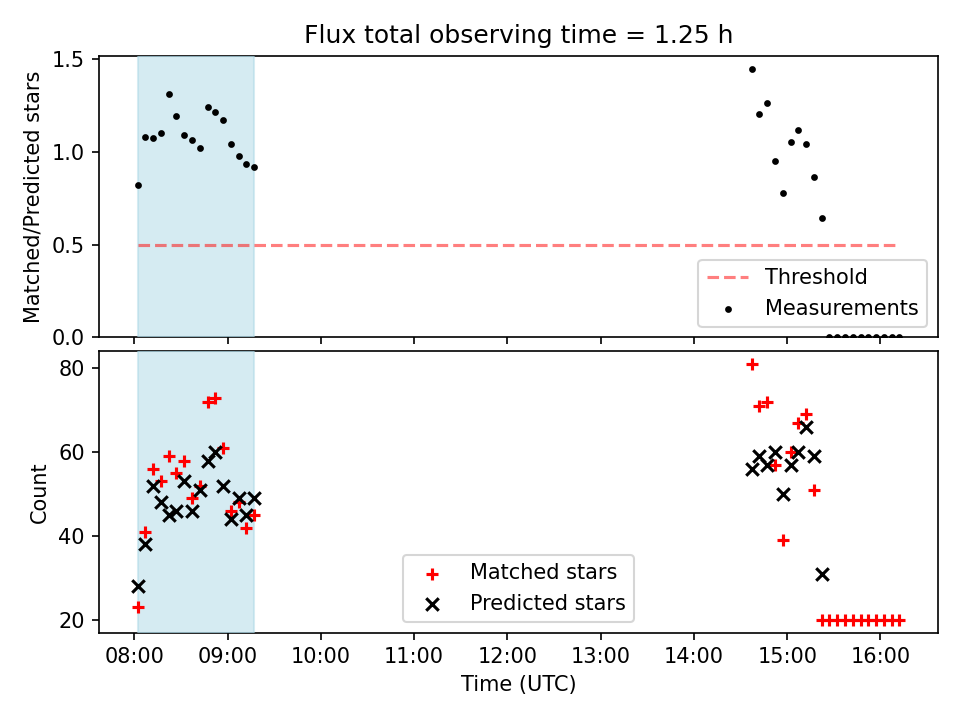 Flux total observing time = 1.25 h

Matched/Predicted stars

1.5
1.0
0.5
0.0

Threshold
Measurements

Count

80
60
40
20

Matched stars
Predicted stars

08:00 09:00 10:00 11:00 12:00 13:00 14:00 15:00 16:00

Time (UTC)